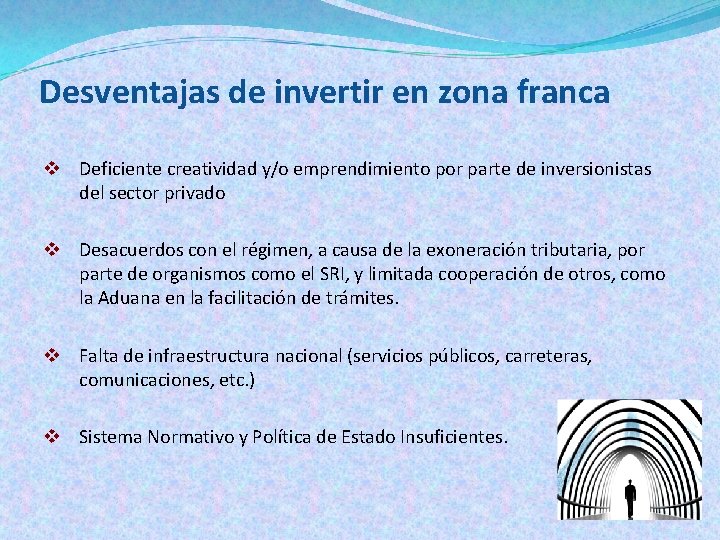 Desventajas de invertir en zona franca

❖ Deficiente creatividad y/o emprendimiento por parte de inversionistas del sector privado

❖ Desacuerdos con el régimen, a causa de la exoneración tributaria, por parte de organismos como el SRI, y limitada cooperación de otros, como la Aduana en la facilitación de trámites.

❖ Falta de infraestructura nacional (servicios públicos, carreteras, comunicaciones, etc.)

❖ Sistema Normativo y Política de Estado Insuficientes.